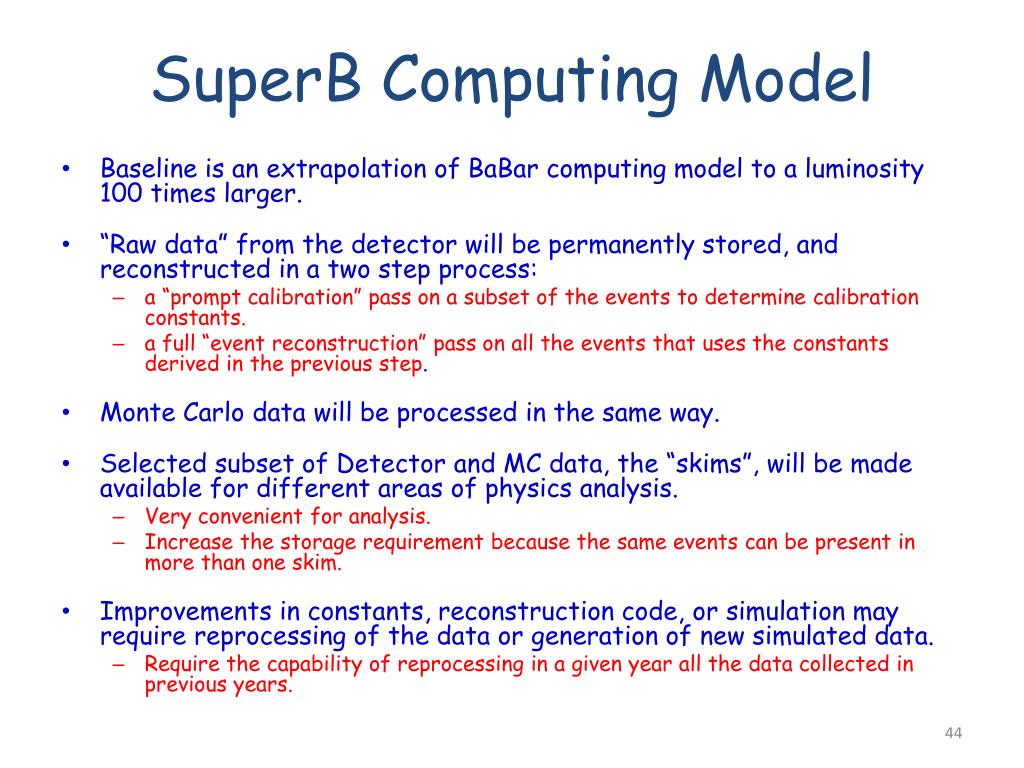 SuperB Computing Model

• Baseline is an extrapolation of BaBar computing model to a luminosity 100 times larger.

• “Raw data” from the detector will be permanently stored, and reconstructed in a two step process:
– a “prompt calibration” pass on a subset of the events to determine calibration constants.
– a full “event reconstruction” pass on all the events that uses the constants derived in the previous step.

• Monte Carlo data will be processed in the same way.

• Selected subset of Detector and MC data, the “skims”, will be made available for different areas of physics analysis.
– Very convenient for analysis.
– Increase the storage requirement because the same events can be present in more than one skim.

• Improvements in constants, reconstruction code, or simulation may require reprocessing of the data or generation of new simulated data.
– Require the capability of reprocessing in a given year all the data collected in previous years.

44